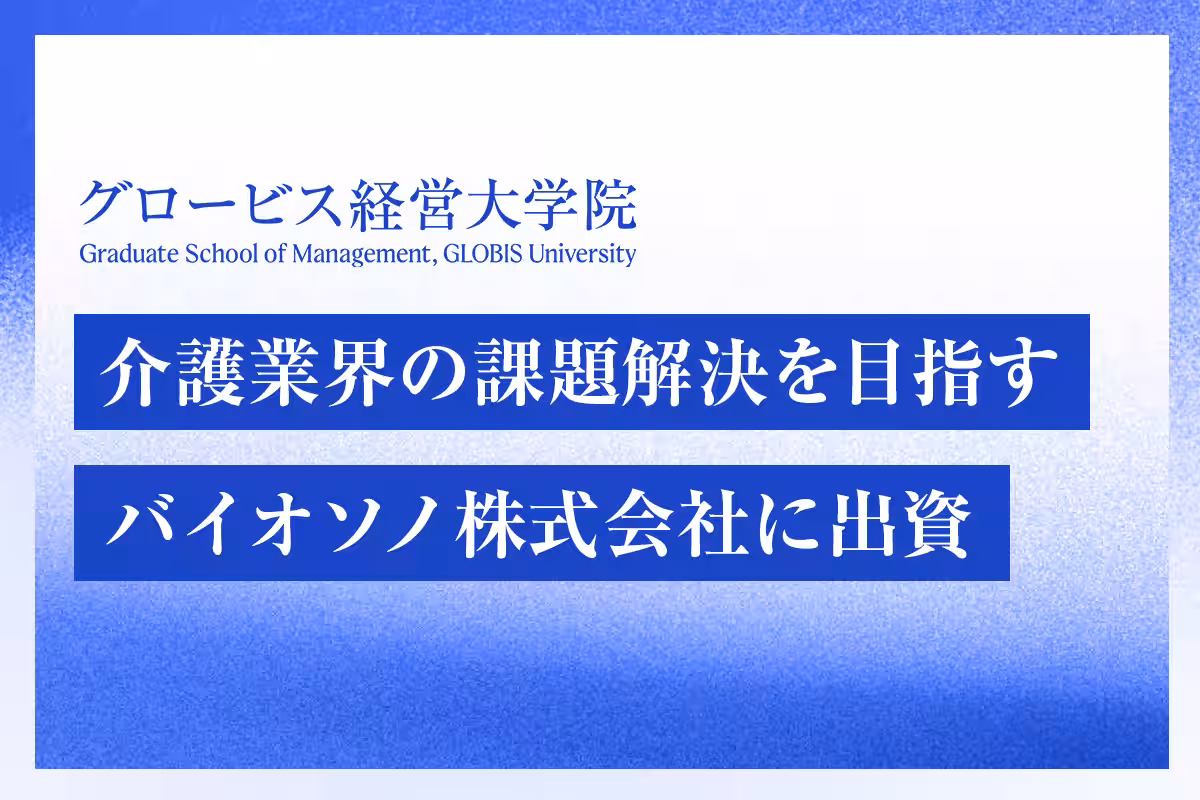 グロービス経営大学院
Graduate School of Management, GLOBIS University

介護業界の課題解決を目指す

バイオソノ株式会社に出資